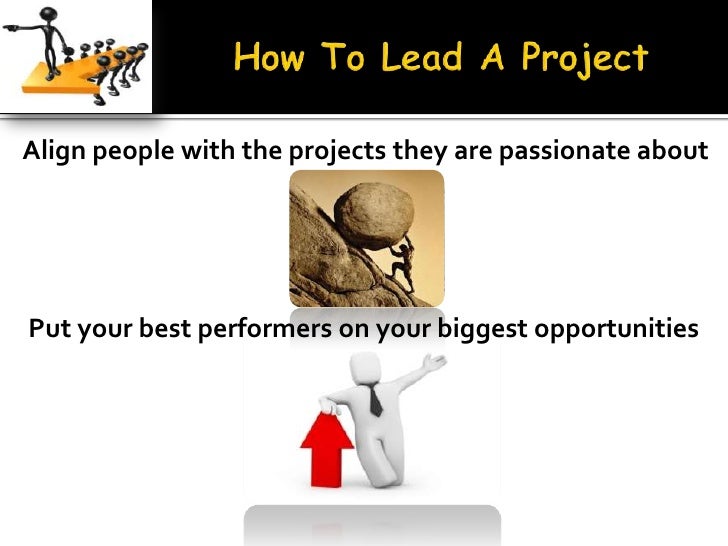 How To Lead A Project

Align people with the projects they are passionate about

Put your best performers on your biggest opportunities